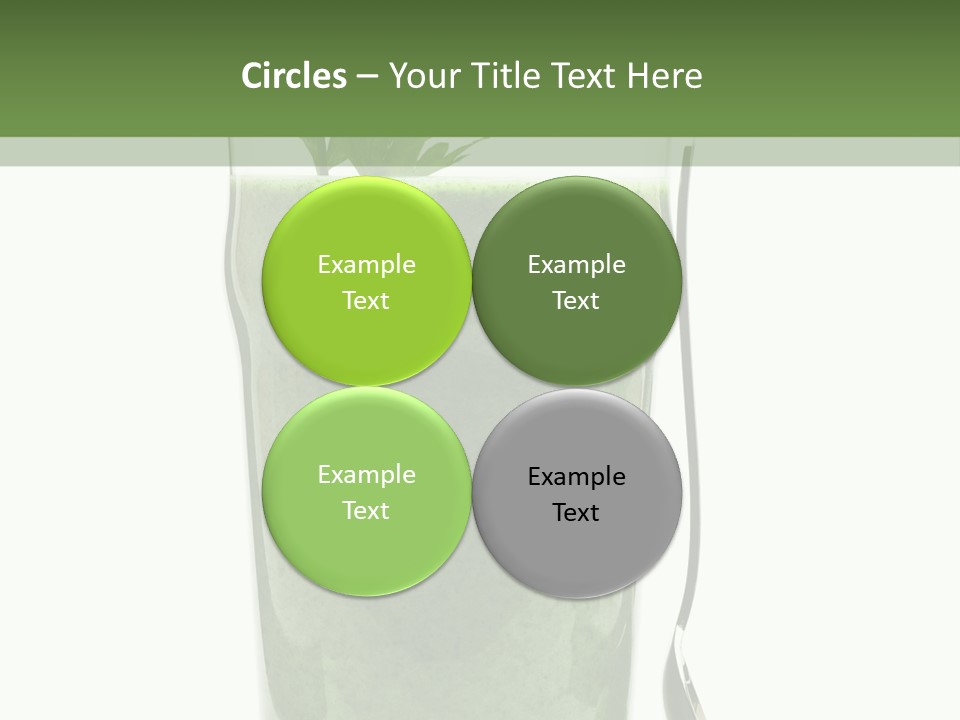 Circles – Your Title Text Here

Example Text

Example Text

Example Text

Example Text